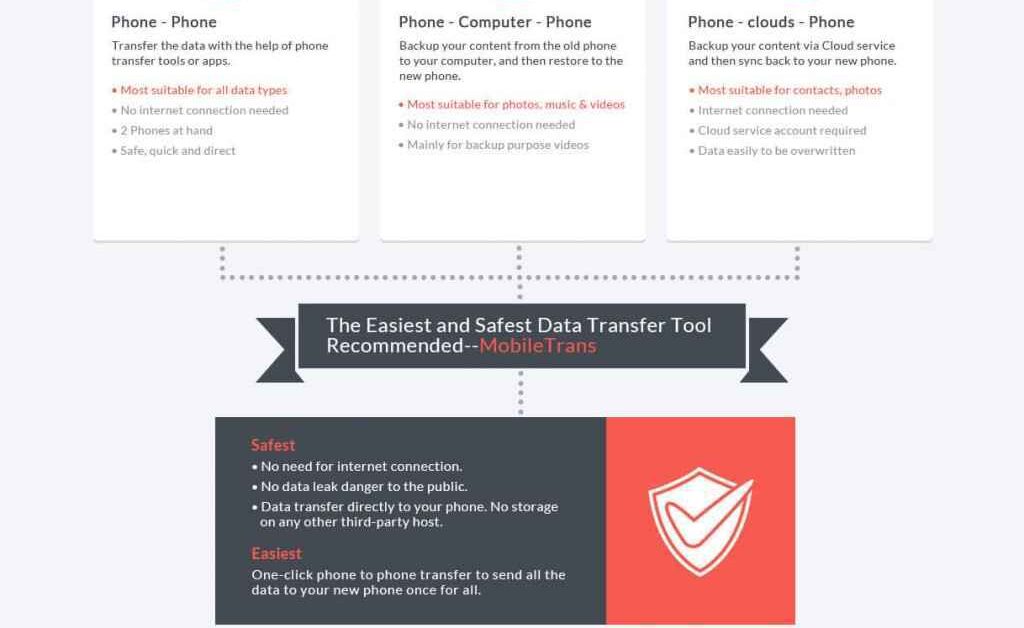 Phone - Phone

Transfer the data with the help of phone transfer tools or apps.

• Most suitable for all data types
• No internet connection needed
• 2 Phones at hand
• Safe, quick and direct

Phone - Computer - Phone

Backup your content from the old phone to your computer, and then restore to the new phone.

• Most suitable for photos, music & videos
• No internet connection needed
• Mainly for backup purpose videos

Phone - clouds - Phone

Backup your content via Cloud service and then sync back to your new phone.

• Most suitable for contacts, photos
• Internet connection needed
• Cloud service account required
• Data easily to be overwritten

The Easiest and Safest Data Transfer Tool Recommended--MobileTrans

Safest
• No need for internet connection.
• No data leak danger to the public.
• Data transfer directly to your phone. No storage on any other third-party host.

Easiest
One-click phone to phone transfer to send all the data to your new phone once for all.